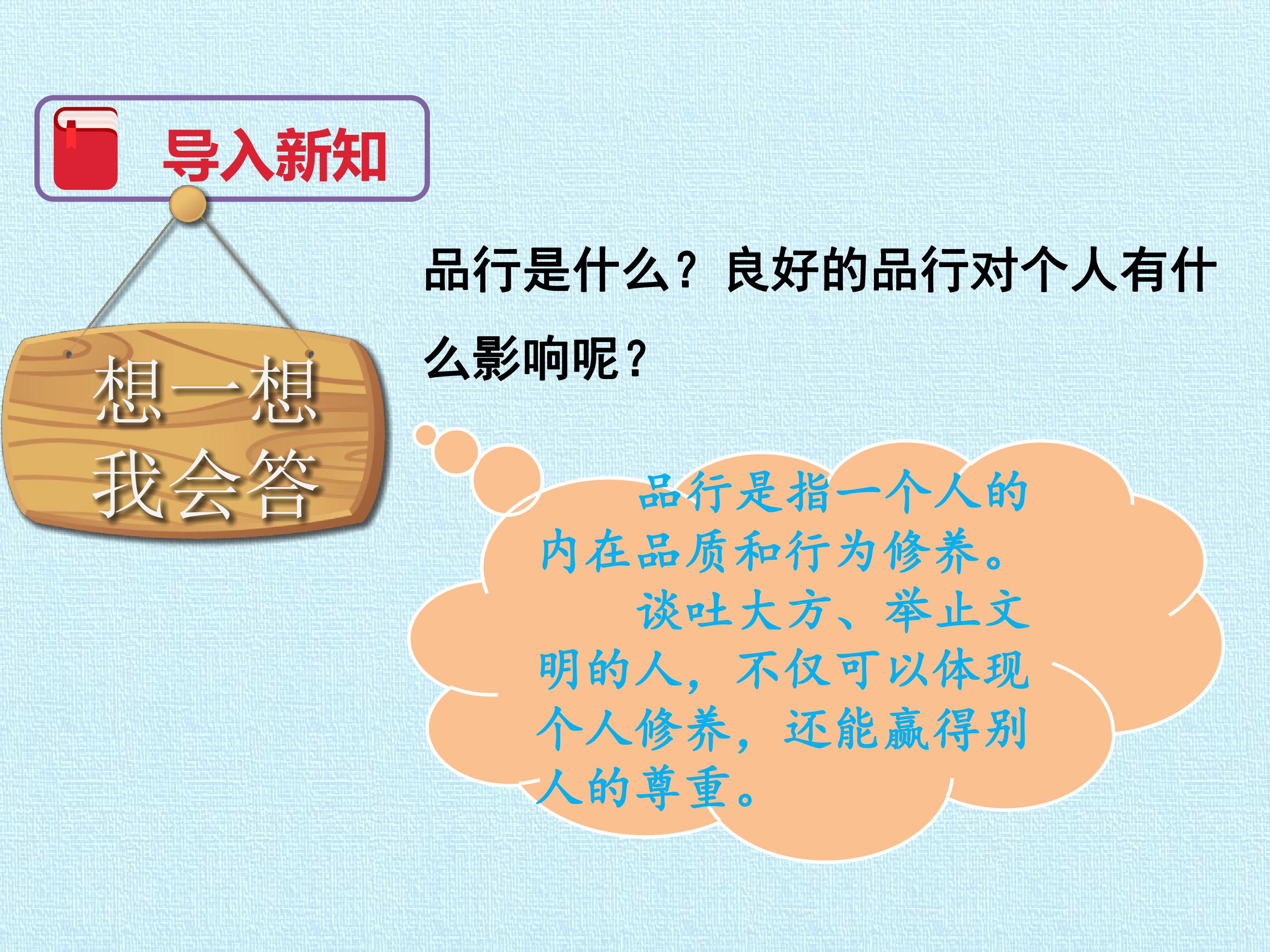 导入新知

想一想
我会答

品行是什么？良好的品行对个人有什么影响呢？

品行是指一个人的内在品质和行为修养。

谈吐大方、举止文明的人，不仅可以体现个人修养，还能赢得别人的尊重。